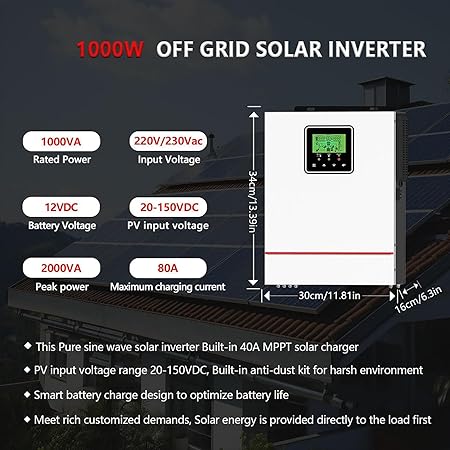 1000W OFF GRID SOLAR INVERTER

1000VA
Rated Power

220V/230Vac
Input Voltage

12VDC
Battery Voltage

20-150VDC
PV input voltage

2000VA
Peak power

80A
Maximum charging current

34cm/13.39in

30cm/11.81in

16cm/6.3in

◆ This Pure sine wave solar inverter Built-in 40A MPPT solar charger

◆ PV input voltage range 20-150VDC, Built-in anti-dust kit for harsh environment

◆ Smart battery charge design to optimize battery life

◆ Meet rich customized demands, Solar energy is provided directly to the load first